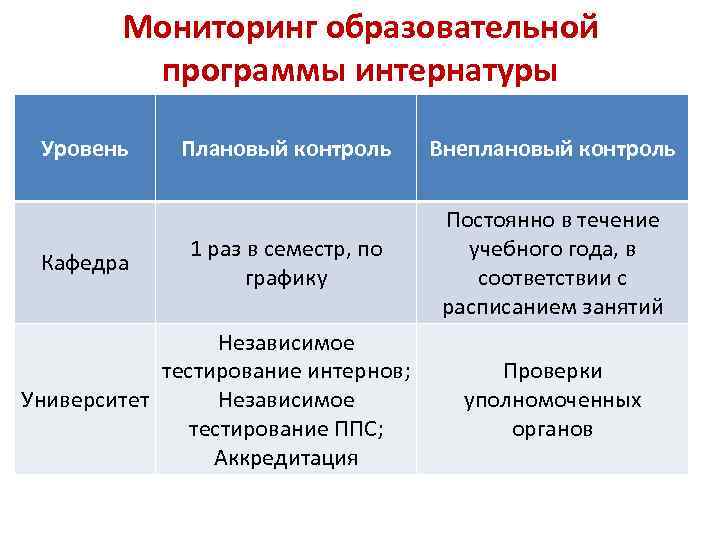 Мониторинг образовательной программы интернатуры

| Уровень | Плановый контроль | Внеплановый контроль |
|---|---|---|
| Кафедра | 1 раз в семестр, по графику | Постоянно в течение учебного года, в соответствии с расписанием занятий |
| Университет | Независимое тестирование интернов; Независимое тестирование ППС; Аккредитация | Проверки уполномоченных органов |